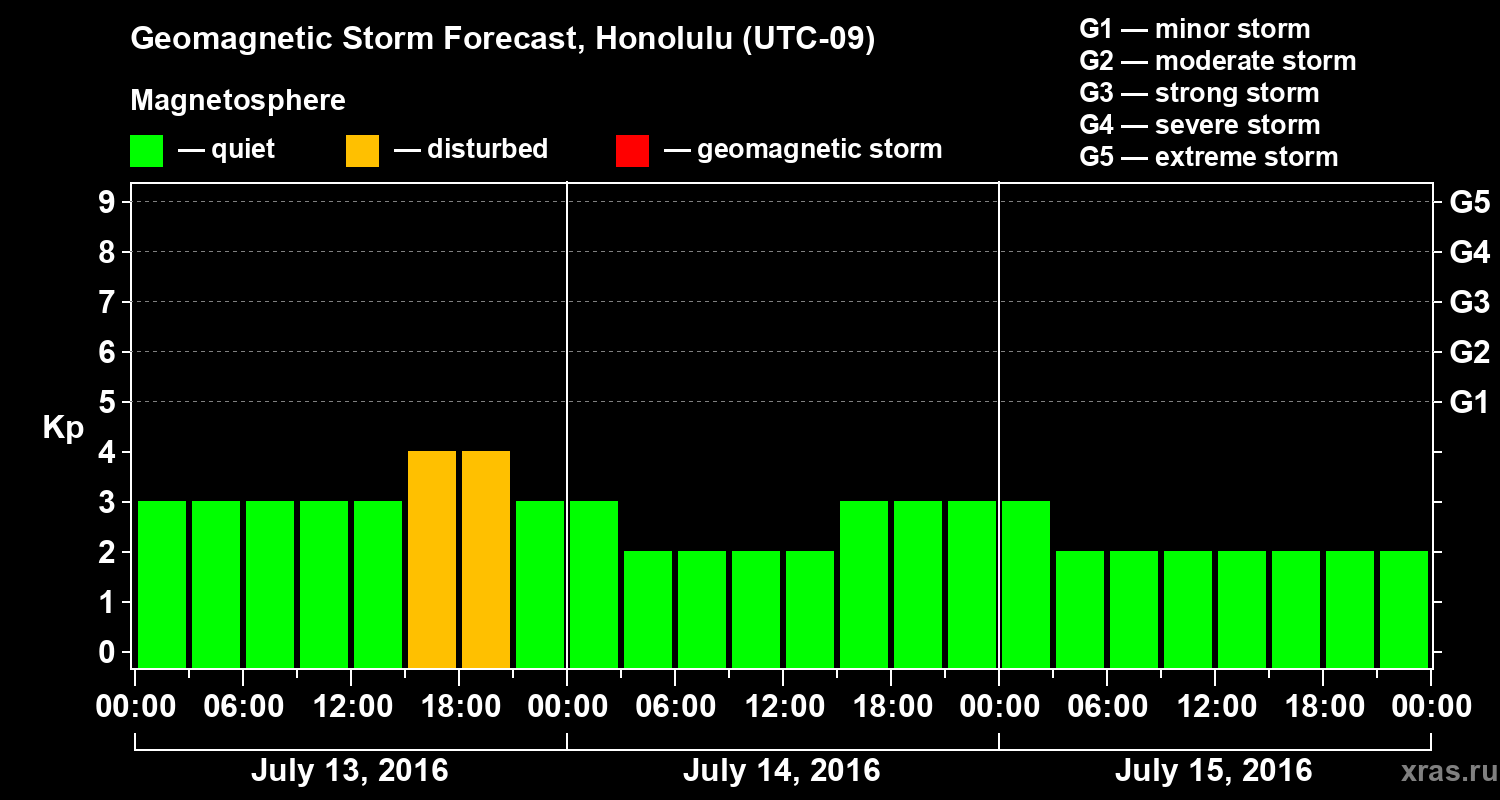 Geomagnetic Storm Forecast, Honolulu (UTC-09)

Magnetosphere

— quiet — disturbed — geomagnetic storm

G1 — minor storm
G2 — moderate storm
G3 — strong storm
G4 — severe storm
G5 — extreme storm

Kp

9
8
7
6
5
4
3
2
1
0

G5
G4
G3
G2
G1

00:00 06:00 12:00 18:00 00:00 06:00 12:00 18:00 00:00 06:00 12:00 18:00 00:00

July 13, 2016 July 14, 2016 July 15, 2016

xras.ru